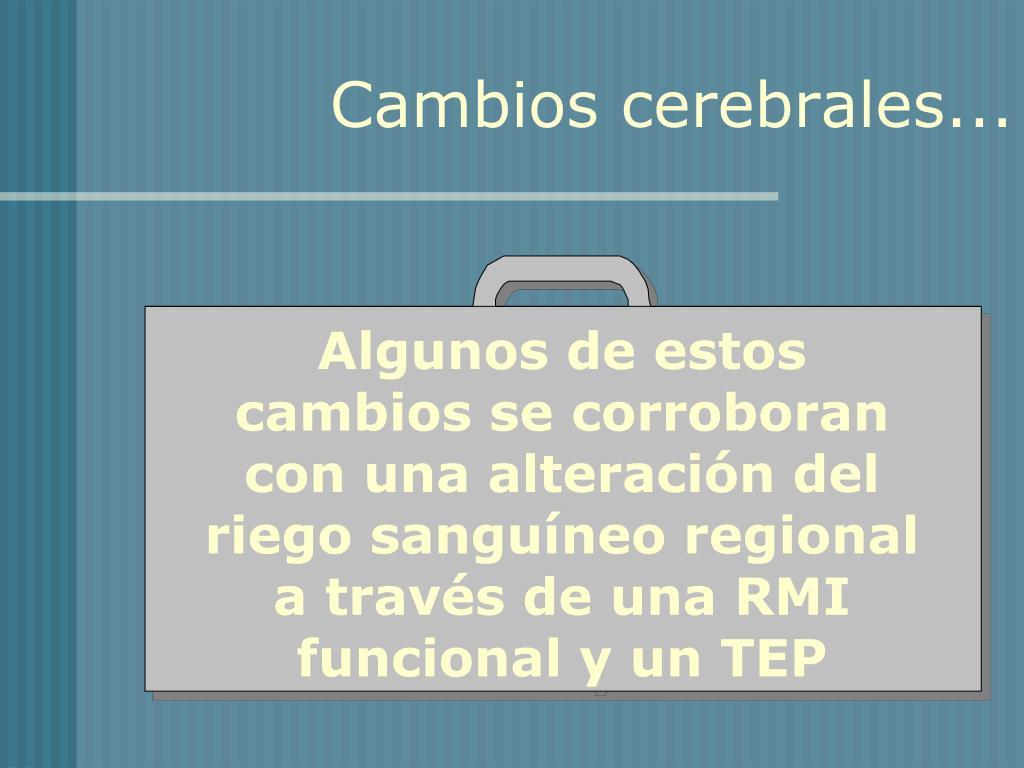 Cambios cerebrales...

Algunos de estos cambios se corroboran con una alteración del riego sanguíneo regional a través de una RMI funcional y un TEP